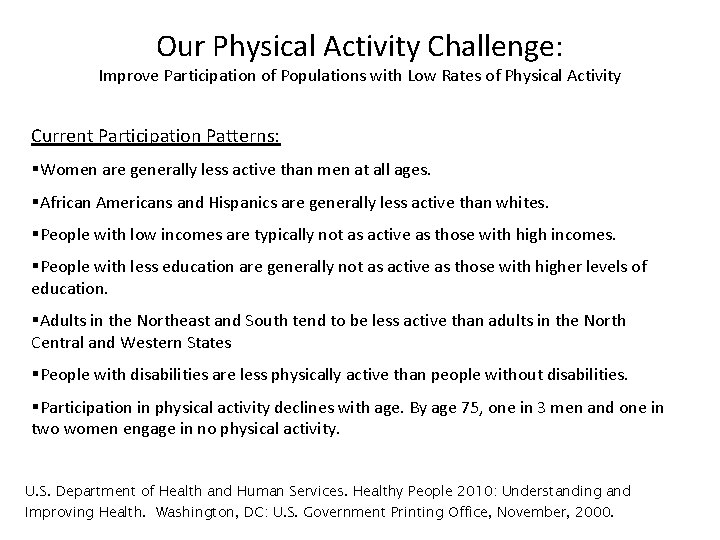 Our Physical Activity Challenge:
Improve Participation of Populations with Low Rates of Physical Activity

Current Participation Patterns:

▪Women are generally less active than men at all ages.

▪African Americans and Hispanics are generally less active than whites.

▪People with low incomes are typically not as active as those with high incomes.

▪People with less education are generally not as active as those with higher levels of education.

▪Adults in the Northeast and South tend to be less active than adults in the North Central and Western States

▪People with disabilities are less physically active than people without disabilities.

▪Participation in physical activity declines with age. By age 75, one in 3 men and one in two women engage in no physical activity.

U.S. Department of Health and Human Services. Healthy People 2010: Understanding and Improving Health. Washington, DC: U.S. Government Printing Office, November, 2000.